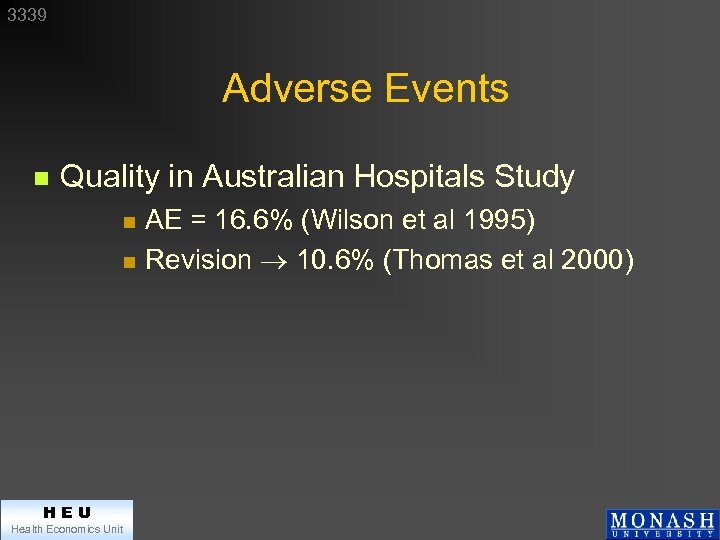 3339

Adverse Events

Quality in Australian Hospitals Study

AE = 16.6% (Wilson et al 1995)

Revision $\rightarrow$ 10.6% (Thomas et al 2000)

HEU
Health Economics Unit

MONASH
UNIVERSITY